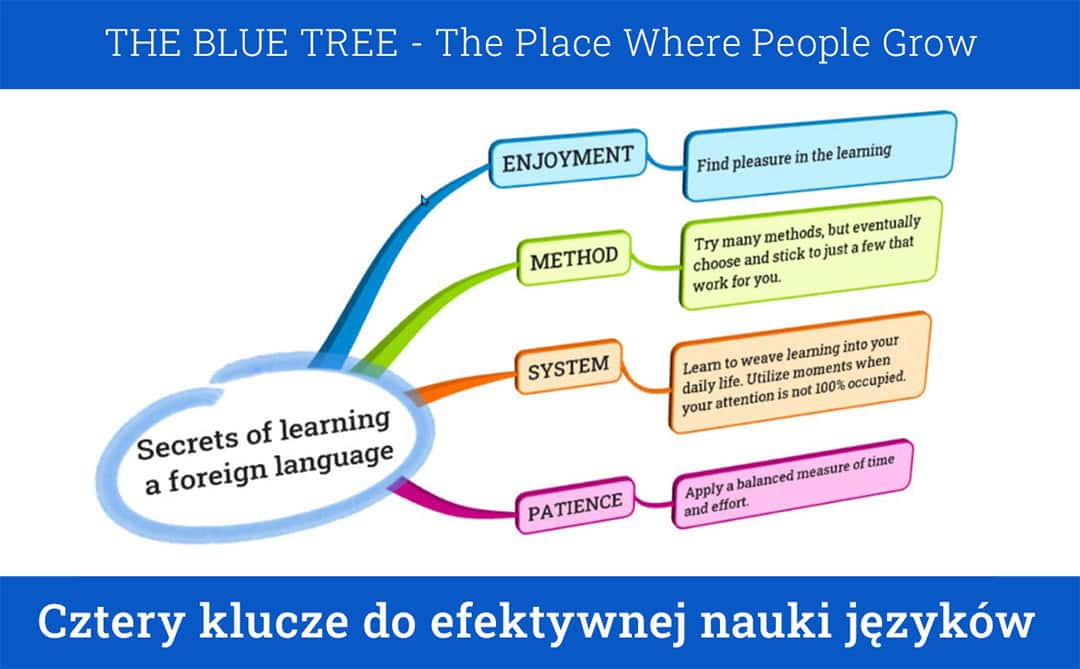 THE BLUE TREE - The Place Where People Grow

Secrets of learning a foreign language

ENJOYMENT

Find pleasure in the learning

METHOD

Try many methods, but eventually choose and stick to just a few that work for you.

SYSTEM

Learn to weave learning into your daily life. Utilize moments when your attention is not 100% occupied.

PATIENCE

Apply a balanced measure of time and effort.

Cztery klucze do efektywnej nauki języków